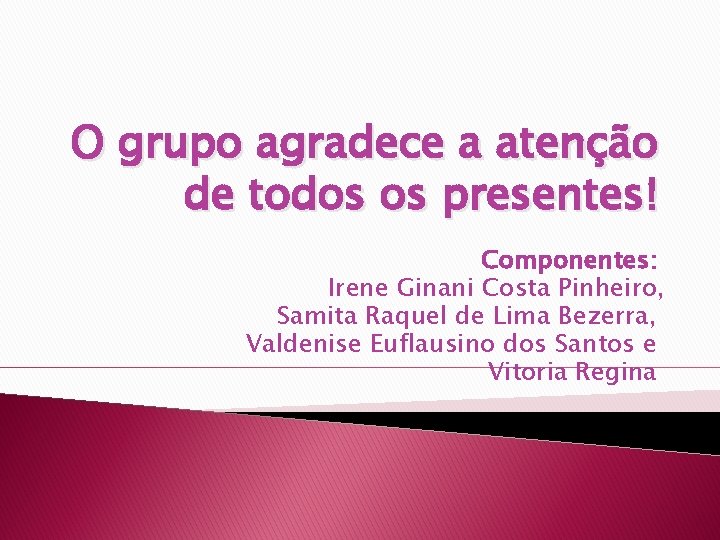 O grupo agradece a atenção de todos os presentes!

Componentes:
Irene Ginani Costa Pinheiro,
Samita Raquel de Lima Bezerra,
Valdenise Euflausino dos Santos e
Vitoria Regina